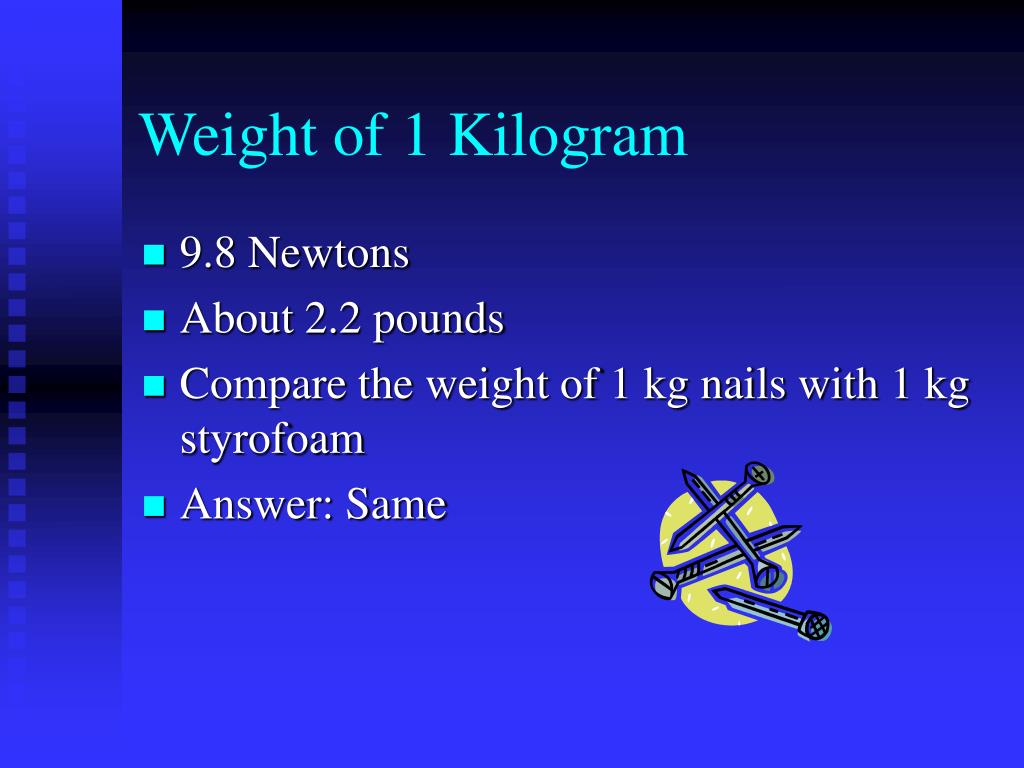 Weight of 1 Kilogram

- 9.8 Newtons
- About 2.2 pounds
- Compare the weight of 1 kg nails with 1 kg styrofoam
- Answer: Same